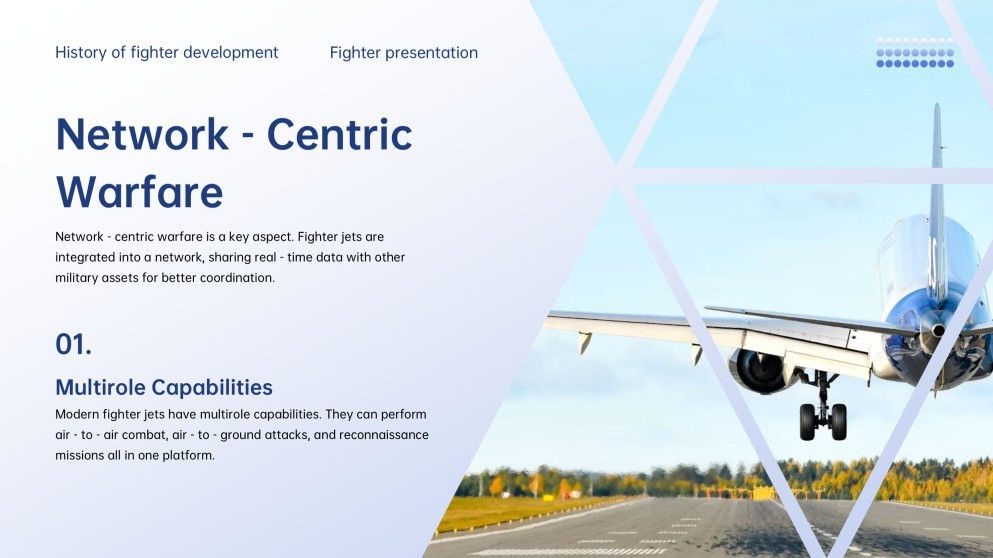 History of fighter development

Fighter presentation

Network - Centric Warfare

Network - centric warfare is a key aspect. Fighter jets are integrated into a network, sharing real - time data with other military assets for better coordination.

01.

Multirole Capabilities

Modern fighter jets have multirole capabilities. They can perform air - to - air combat, air - to - ground attacks, and reconnaissance missions all in one platform.